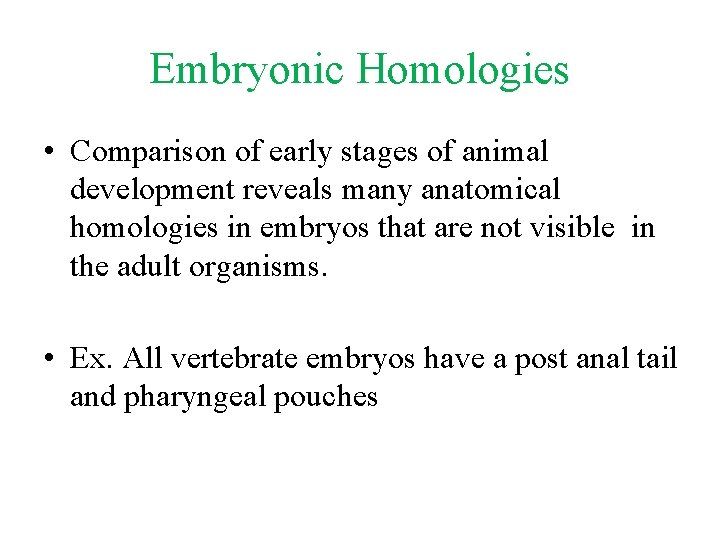 Embryonic Homologies

• Comparison of early stages of animal development reveals many anatomical homologies in embryos that are not visible in the adult organisms.

• Ex. All vertebrate embryos have a post anal tail and pharyngeal pouches